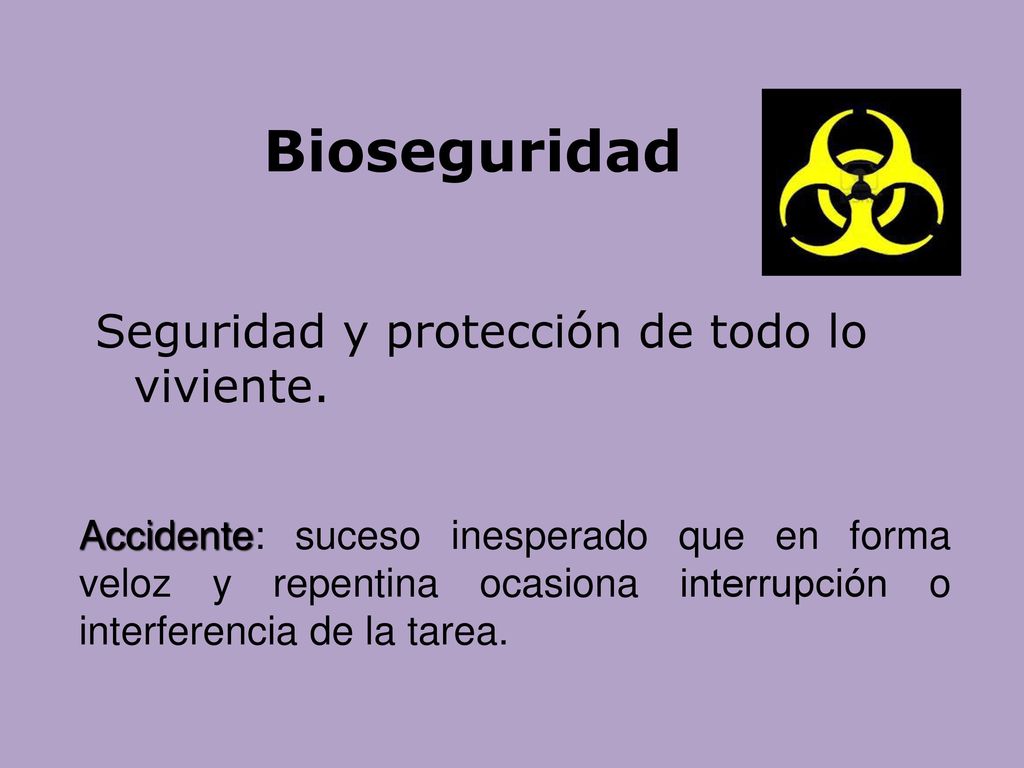 Bioseguridad

Seguridad y protección de todo lo viviente.

Accidente: suceso inesperado que en forma veloz y repentina ocasiona interrupción o interferencia de la tarea.